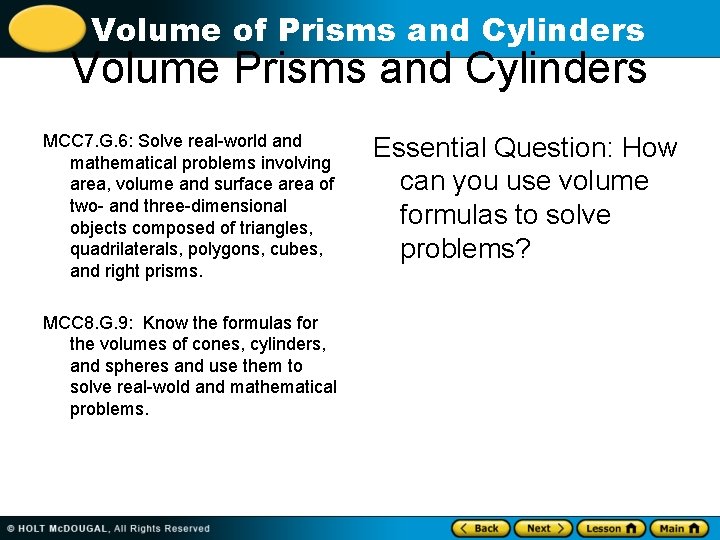 Volume of Prisms and Cylinders

Volume Prisms and Cylinders

MCC7.G.6: Solve real-world and mathematical problems involving area, volume and surface area of two- and three-dimensional objects composed of triangles, quadrilaterals, polygons, cubes, and right prisms.

MCC8.G.9: Know the formulas for the volumes of cones, cylinders, and spheres and use them to solve real-wold and mathematical problems.

Essential Question: How can you use volume formulas to solve problems?

© HOLT McDOUGAL, All Rights Reserved

Back Next Lesson Main